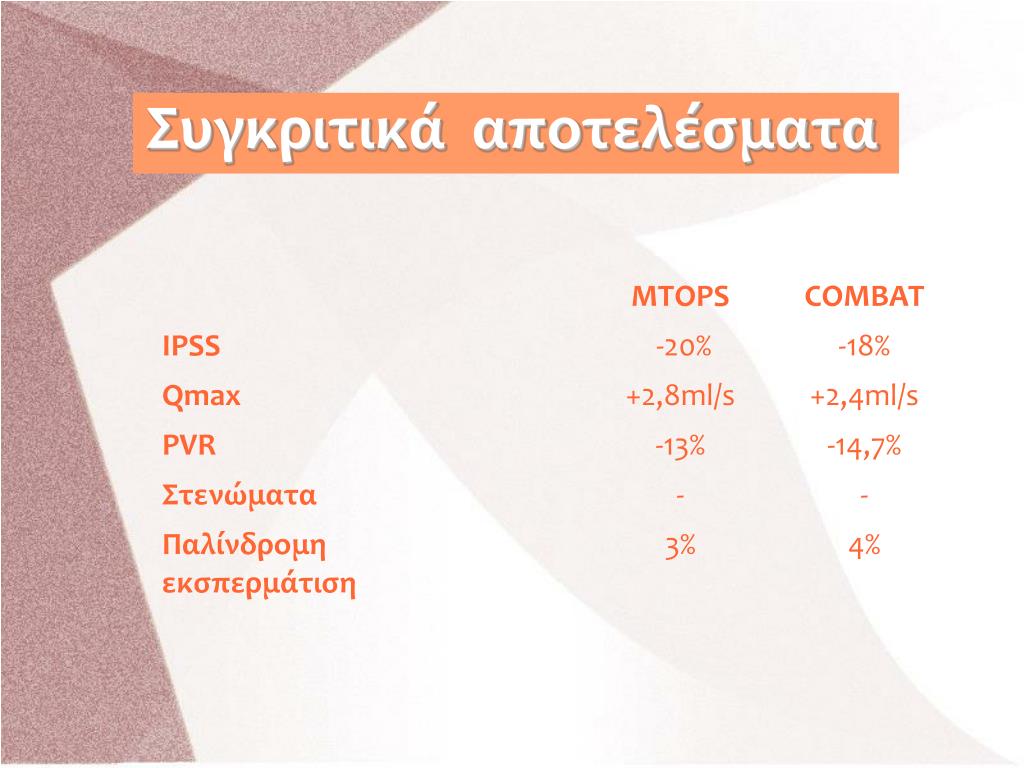 Συγκριτικά αποτελέσματα

| | MTOPS | COMBAT |
|---|---|---|
| IPSS | -20% | -18% |
| Qmax | +2,8ml/s | +2,4ml/s |
| PVR | -13% | -14,7% |
| Στενώματα | - | - |
| Παλίνδρομη εκσπερμάτιση | 3% | 4% |